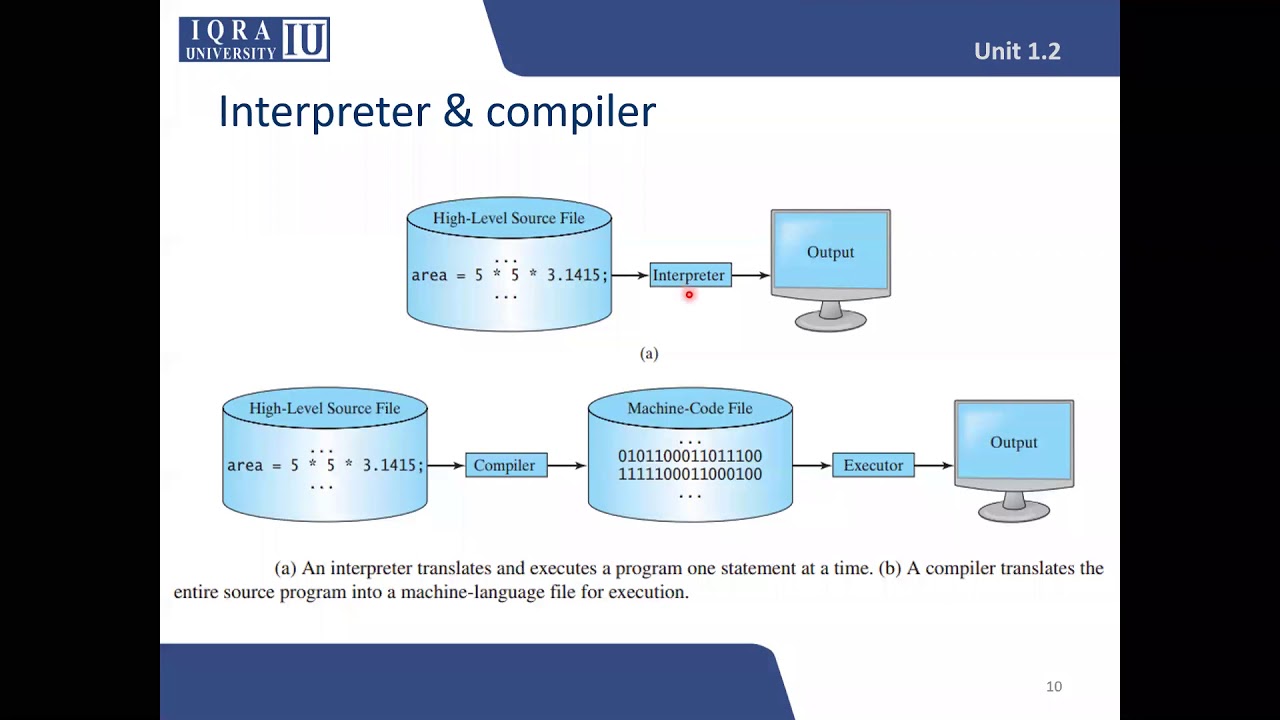 IQRA UNIVERSITY IU

Unit 1.2

Interpreter & compiler

High-Level Source File
...
area = 5 * 5 * 3.1415;
...

Interpreter

Output

(a)

High-Level Source File
...
area = 5 * 5 * 3.1415;
...

Compiler

Machine-Code File
...
0101100011011100
1111100011000100
...

Executor

Output

(a) An interpreter translates and executes a program one statement at a time. (b) A compiler translates the entire source program into a machine-language file for execution.

10